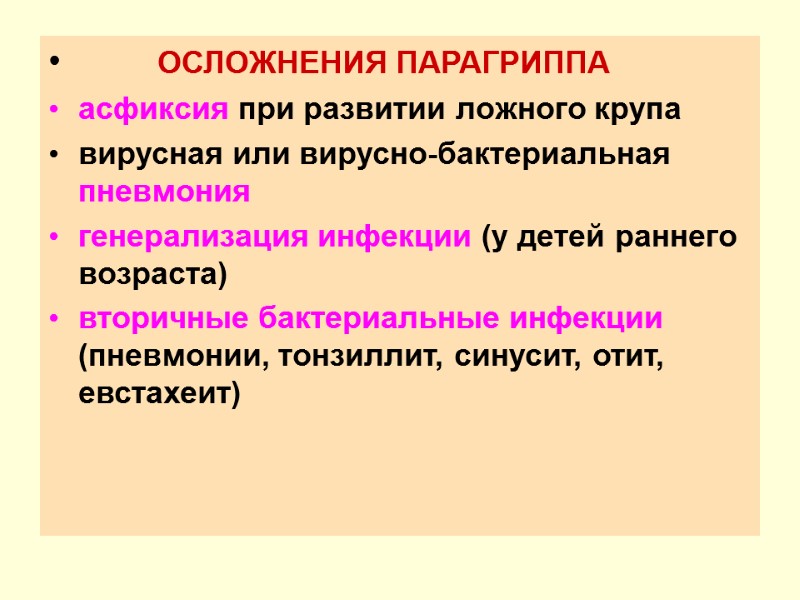 • ОСЛОЖНЕНИЯ ПАРАГРИППА

• асфиксия при развитии ложного крупа

• вирусная или вирусно-бактериальная пневмония

• генерализация инфекции (у детей раннего возраста)

• вторичные бактериальные инфекции (пневмонии, тонзиллит, синусит, отит, евстахеит)